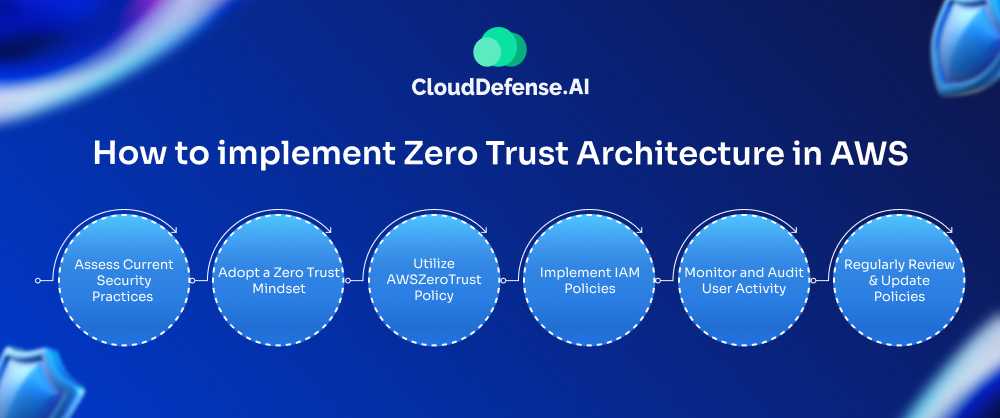 CloudDefense.AI

How to implement Zero Trust Architecture in AWS

Assess Current Security Practices

Adopt a Zero Trust Mindset

Utilize AWSZeroTrust Policy

Implement IAM Policies

Monitor and Audit User Activity

Regularly Review & Update Policies